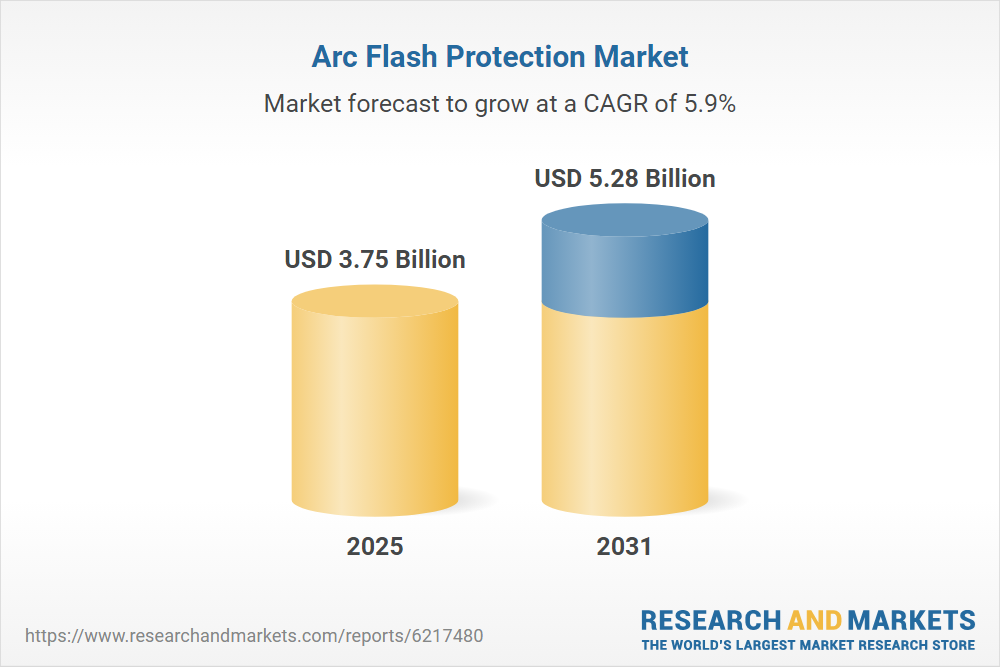 Arc Flash Protection Market

Market forecast to grow at a CAGR of 5.9%

USD 3.75 Billion

USD 5.28 Billion

2025

2031

https://www.researchandmarkets.com/reports/6217480

RESEARCH AND MARKETS
THE WORLD'S LARGEST MARKET RESEARCH STORE